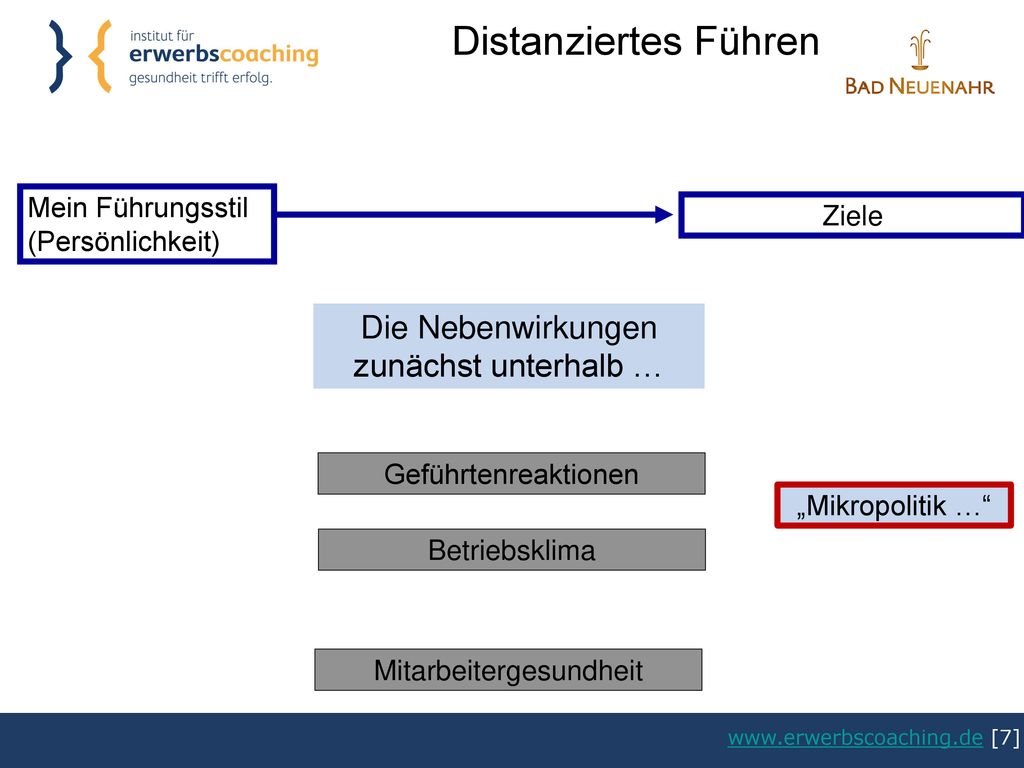 institut für
erwerbscoaching
gesundheit trifft erfolg.

Distanziertes Führen

BAD NEUENAHR

Mein Führungsstil (Persönlichkeit)

Ziele

Die Nebenwirkungen zunächst unterhalb …

Geführtenreaktionen

„Mikropolitik …“

Betriebsklima

Mitarbeitergesundheit

www.erwerbscoaching.de [7]